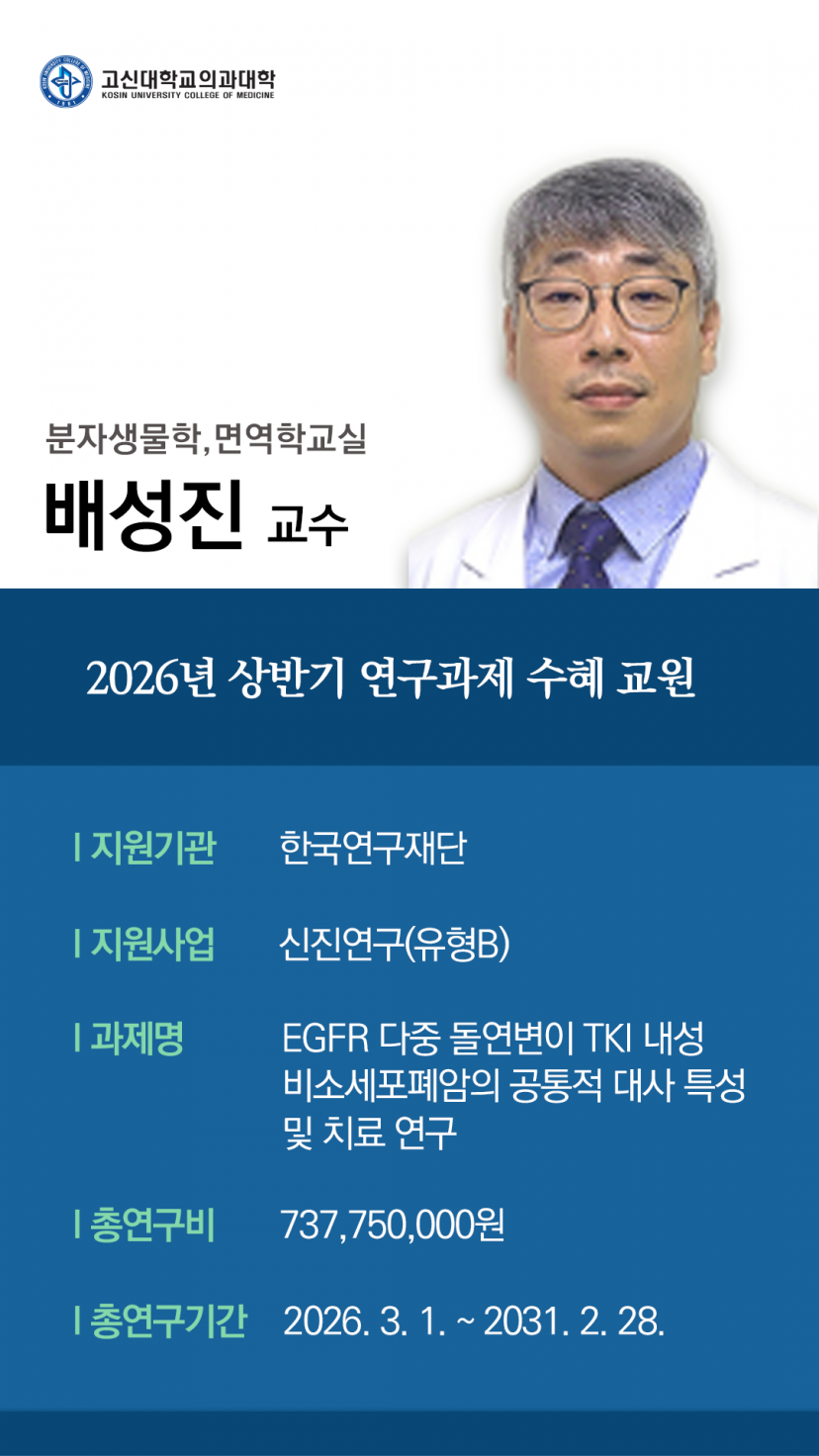 고신대학교의과대학
KOSIN UNIVERSITY COLLEGE OF MEDICINE

분자생물학, 면역학교실
배성진 교수

2026년 상반기 연구과제 수혜 교원

| 지원기관 한국연구재단

| 지원사업 신진연구(유형B)

| 과제명 EGFR 다중 돌연변이 TKI 내성 비소세포폐암의 공통적 대사 특성 및 치료 연구

| 총연구비 737,750,000원

| 총연구기간 2026. 3. 1. ~ 2031. 2. 28.